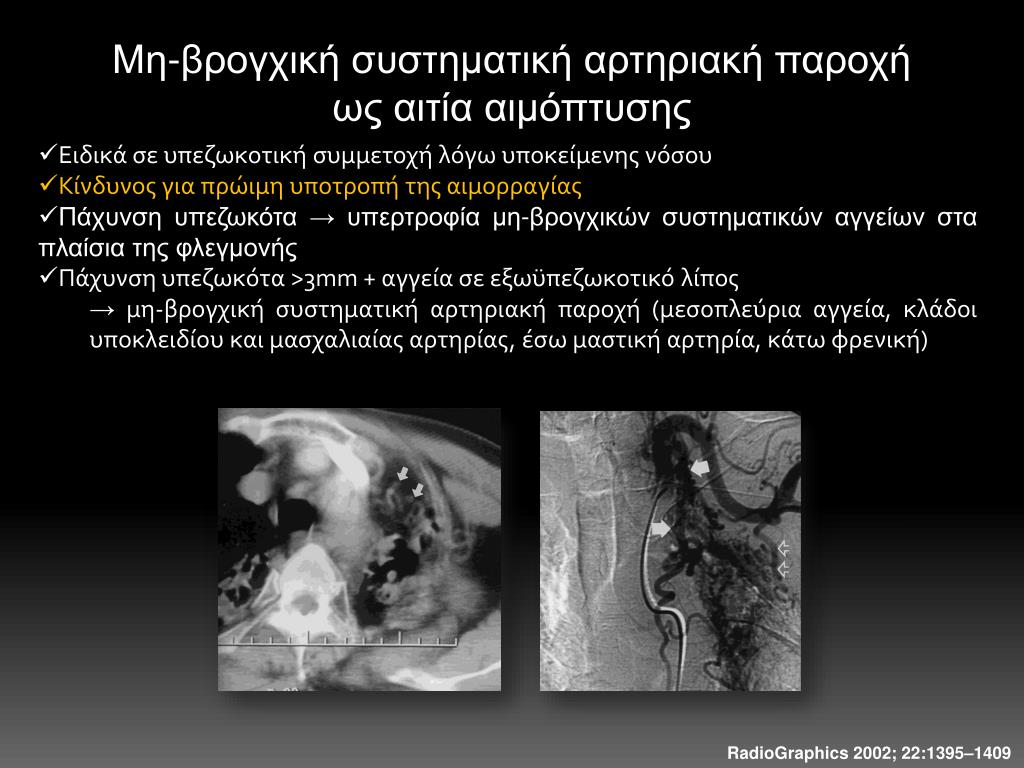 Μη-βρογχική συστηματική αρτηριακή παροχή ως αιτία αιμόπτυσης

✓Ειδικά σε υπεζωκοτική συμμετοχή λόγω υποκείμενης νόσου
✓Κίνδυνος για πρώιμη υποτροπή της αιμορραγίας
✓Πάχυνση υπεζωκότα → υπερτροφία μη-βρογχικών συστηματικών αγγείων στα πλαίσια της φλεγμονής
✓Πάχυνση υπεζωκότα >3mm + αγγεία σε εξωϋπεζωκοτικό λίπος
→ μη-βρογχική συστηματική αρτηριακή παροχή (μεσοπλεύρια αγγεία, κλάδοι υποκλειδίου και μασχαλιαίας αρτηρίας, έσω μαστική αρτηρία, κάτω φρενική)

RadioGraphics 2002; 22:1395–1409